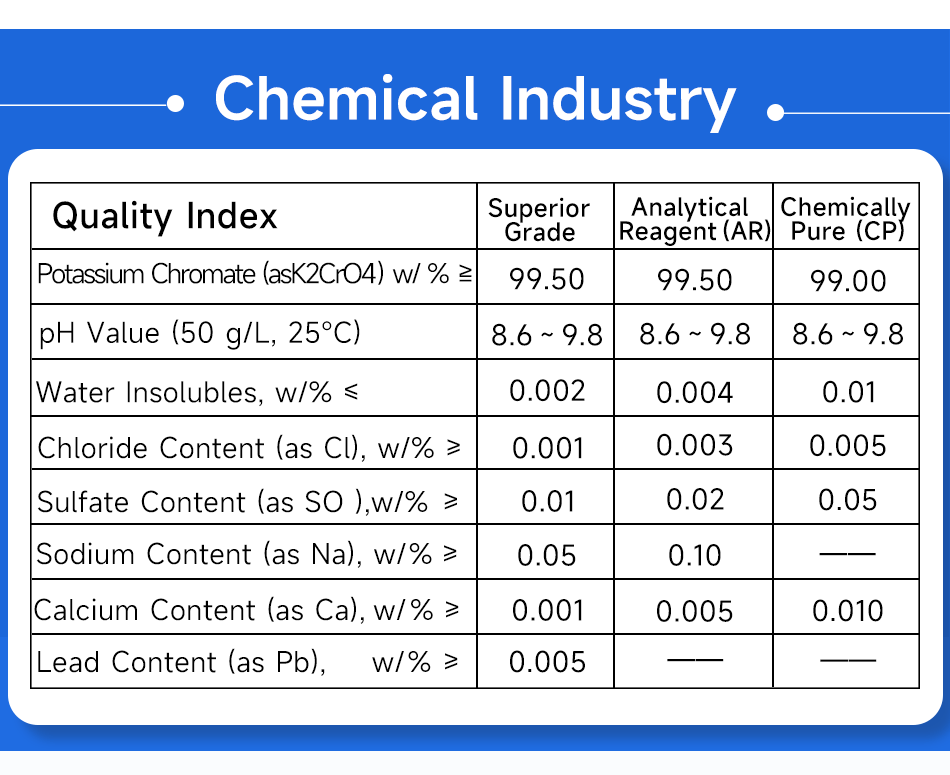 Chemical Industry

| Quality Index | Superior Grade | Analytical Reagent (AR) | Chemically Pure (CP) |
|---|---|---|---|
| Potassium Chromate (asK2CrO4) w/ % ≥ | 99.50 | 99.50 | 99.00 |
| pH Value (50 g/L, 25°C) | 8.6 ~ 9.8 | 8.6 ~ 9.8 | 8.6 ~ 9.8 |
| Water Insolubles, w/% ≤ | 0.002 | 0.004 | 0.01 |
| Chloride Content (as Cl), w/% ≥ | 0.001 | 0.003 | 0.005 |
| Sulfate Content (as SO ),w/% ≥ | 0.01 | 0.02 | 0.05 |
| Sodium Content (as Na), w/% ≥ | 0.05 | 0.10 | —— |
| Calcium Content (as Ca), w/% ≥ | 0.001 | 0.005 | 0.010 |
| Lead Content (as Pb), w/% ≥ | 0.005 | —— | —— |